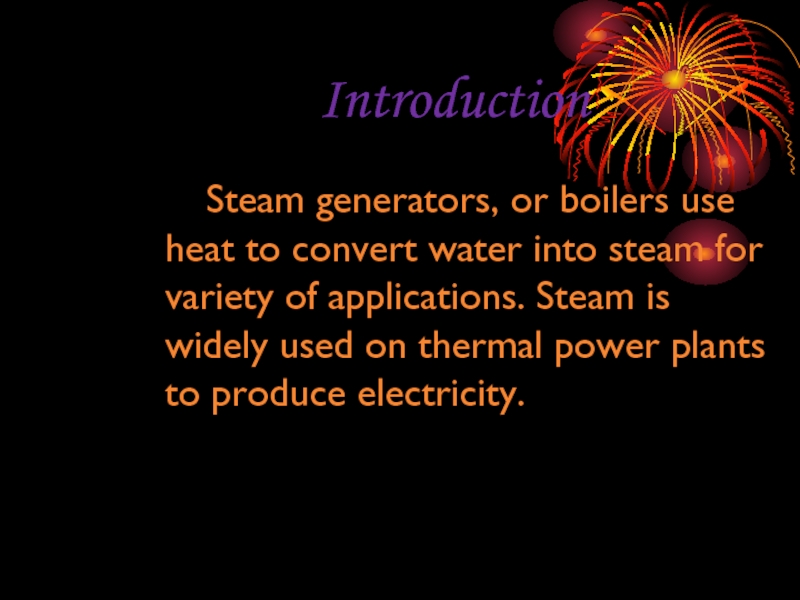 Introduction

Steam generators, or boilers use heat to convert water into steam for variety of applications. Steam is widely used on thermal power plants to produce electricity.